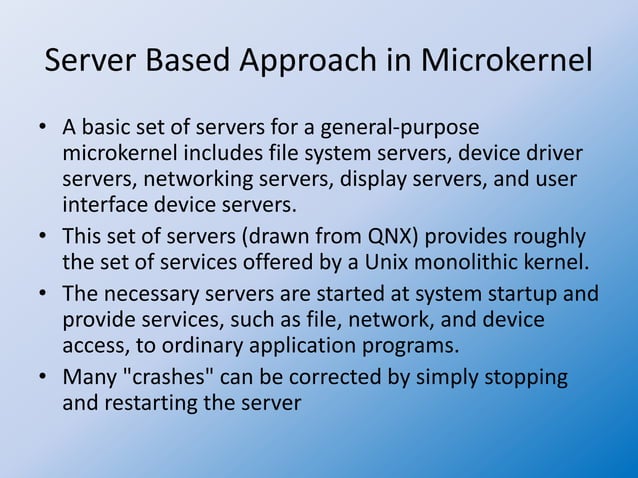 Server Based Approach in Microkernel

• A basic set of servers for a general-purpose microkernel includes file system servers, device driver servers, networking servers, display servers, and user interface device servers.

• This set of servers (drawn from QNX) provides roughly the set of services offered by a Unix monolithic kernel.

• The necessary servers are started at system startup and provide services, such as file, network, and device access, to ordinary application programs.

• Many "crashes" can be corrected by simply stopping and restarting the server